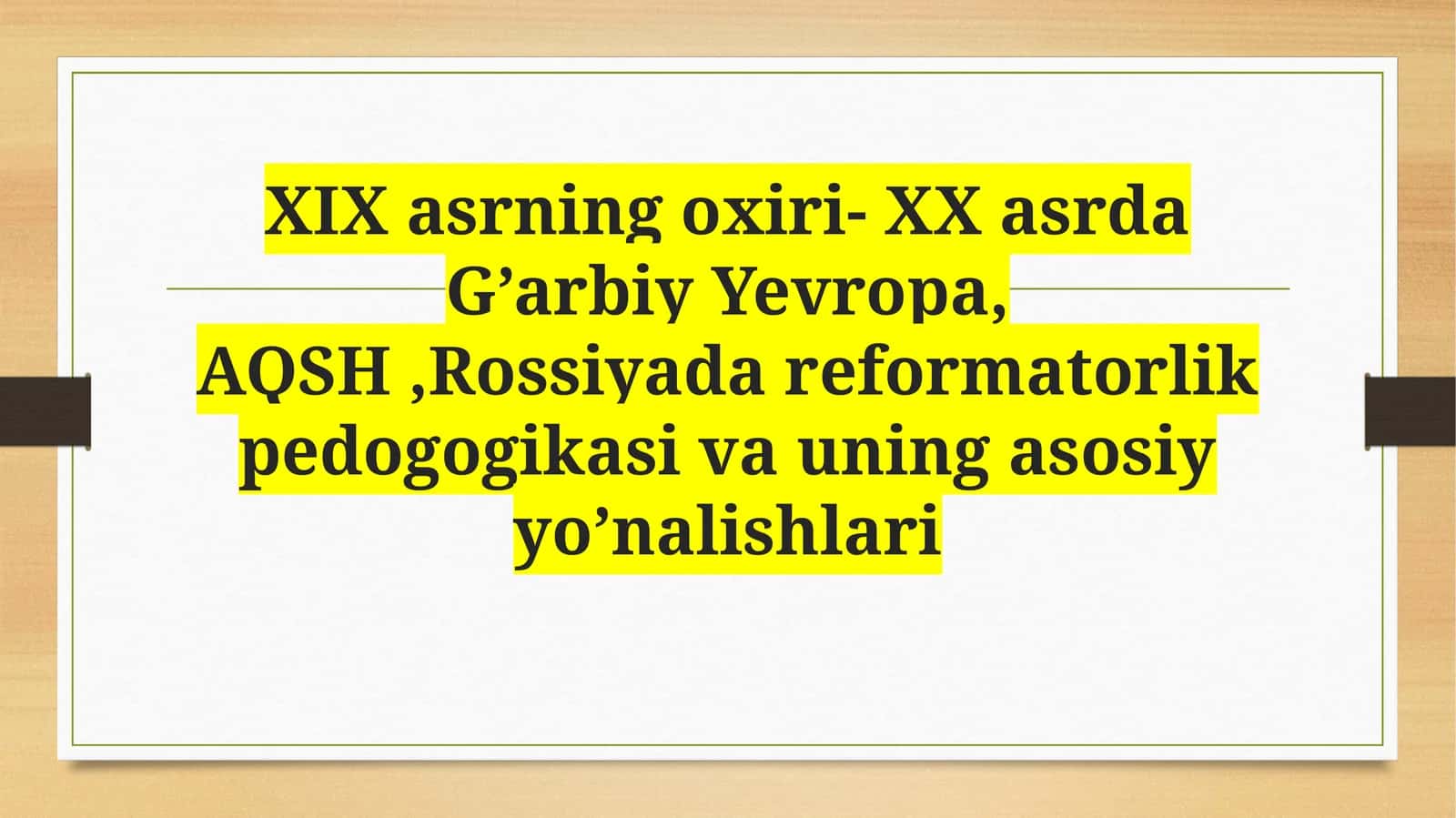 XIX asrning oxiri- XX asrda G’arbiy Yevropa, AQSH ,Rossiyada reformatorlik pedogogikasi va uning asosiy yo’nalishlari